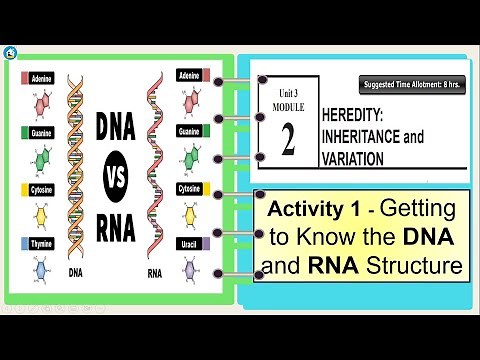 Adenine

Guanine

Cytosine

Thymine

DNA

DNA

VS

RNA

RNA

Adenine

Guanine

Cytosine

Uracil

Unit 3
MODULE
2

Suggested Time Allotment: 8 hrs.

HEREDITY: INHERITANCE and VARIATION

Activity 1 - Getting to Know the DNA and RNA Structure